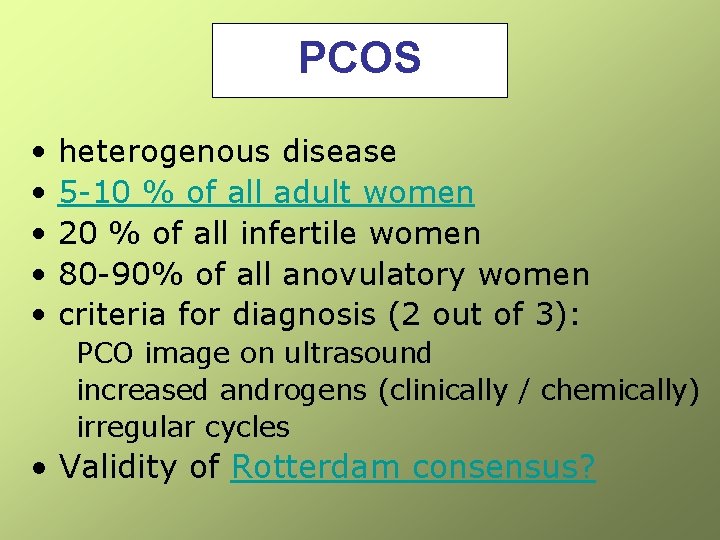 PCOS

• heterogenous disease
• 5-10 % of all adult women
• 20 % of all infertile women
• 80-90% of all anovulatory women
• criteria for diagnosis (2 out of 3):
PCO image on ultrasound
increased androgens (clinically / chemically)
irregular cycles
• Validity of Rotterdam consensus?